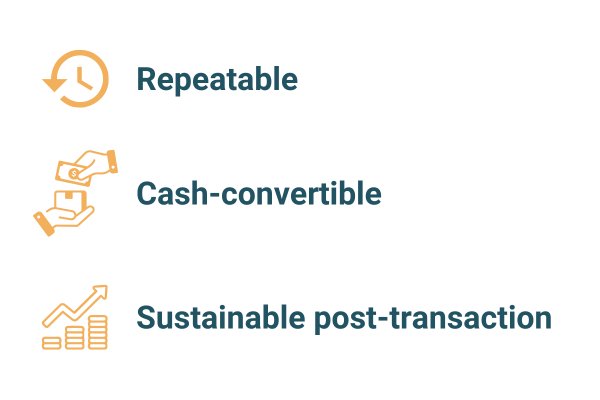 Repeatable

Cash-convertible

Sustainable post-transaction